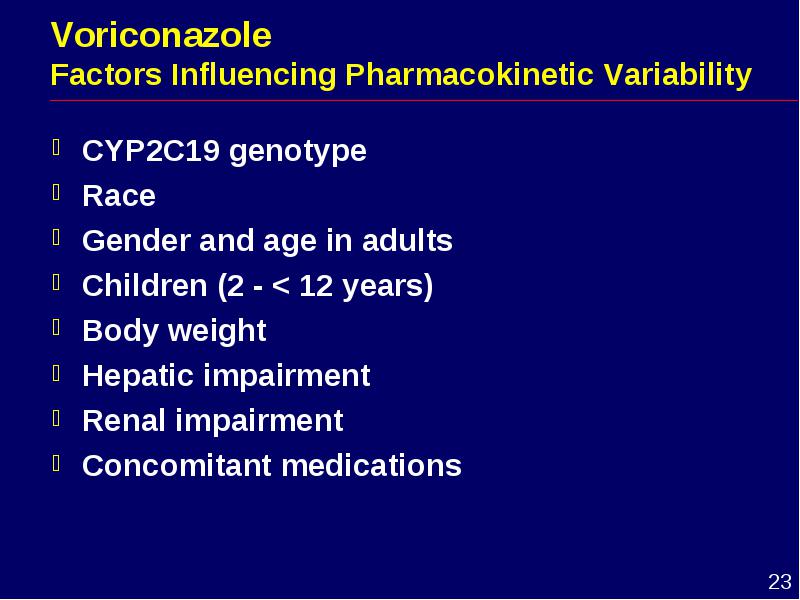 Voriconazole
Factors Influencing Pharmacokinetic Variability

- CYP2C19 genotype
- Race
- Gender and age in adults
- Children (2 - < 12 years)
- Body weight
- Hepatic impairment
- Renal impairment
- Concomitant medications

23